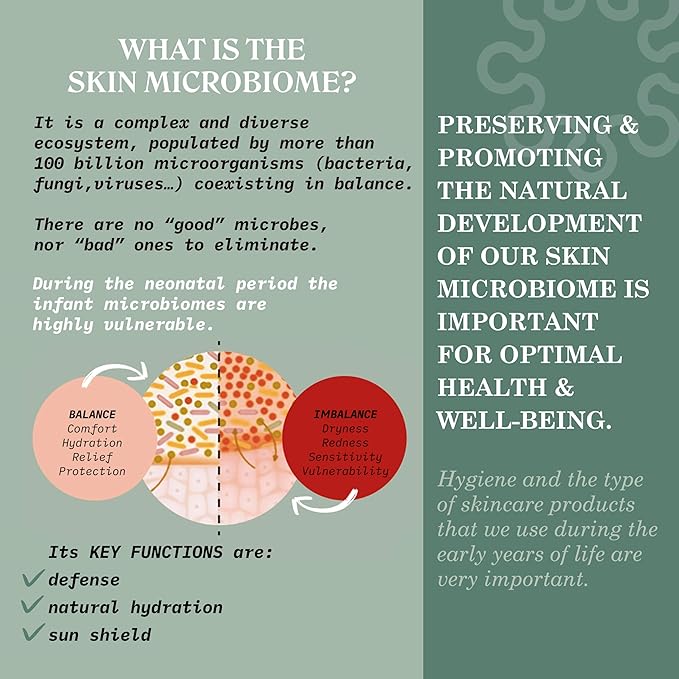 WHAT IS THE SKIN MICROBIOME?

It is a complex and diverse ecosystem, populated by more than 100 billion microorganisms (bacteria, fungi,viruses…) coexisting in balance.

There are no "good" microbes, nor "bad" ones to eliminate.

During the neonatal period the infant microbiomes are highly vulnerable.

BALANCE
Comfort
Hydration
Relief
Protection

IMBALANCE
Dryness
Redness
Sensitivity
Vulnerability

Its KEY FUNCTIONS are:
defense
natural hydration
sun shield

PRESERVING & PROMOTING THE NATURAL DEVELOPMENT OF OUR SKIN MICROBIOME IS IMPORTANT FOR OPTIMAL HEALTH & WELL-BEING.

Hygiene and the type of skincare products that we use during the early years of life are very important.